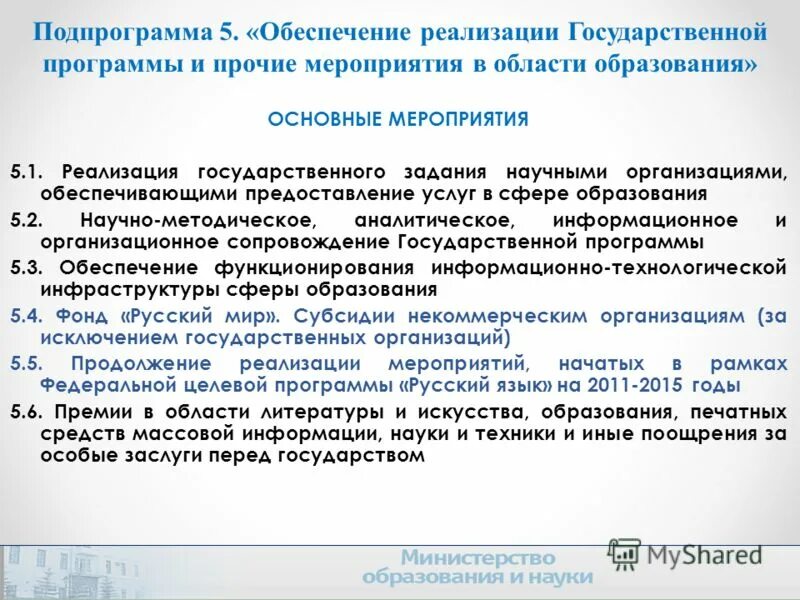 Подпрограмма 5. «Обеспечение реализации Государственной программы и прочие мероприятия в области образования»

ОСНОВНЫЕ МЕРОПРИЯТИЯ

5.1. Реализация государственного задания научными организациями, обеспечивающими предоставление услуг в сфере образования

5.2. Научно-методическое, аналитическое, информационное и организационное сопровождение Государственной программы

5.3. Обеспечение функционирования информационно-технологической инфраструктуры сферы образования

5.4. Фонд «Русский мир». Субсидии некоммерческим организациям (за исключением государственных организаций)

5.5. Продолжение реализации мероприятий, начатых в рамках Федеральной целевой программы «Русский язык» на 2011-2015 годы

5.6. Премии в области литературы и искусства, образования, печатных средств массовой информации, науки и техники и иные поощрения за особые заслуги перед государством

Министерство образования и науки

MyShared